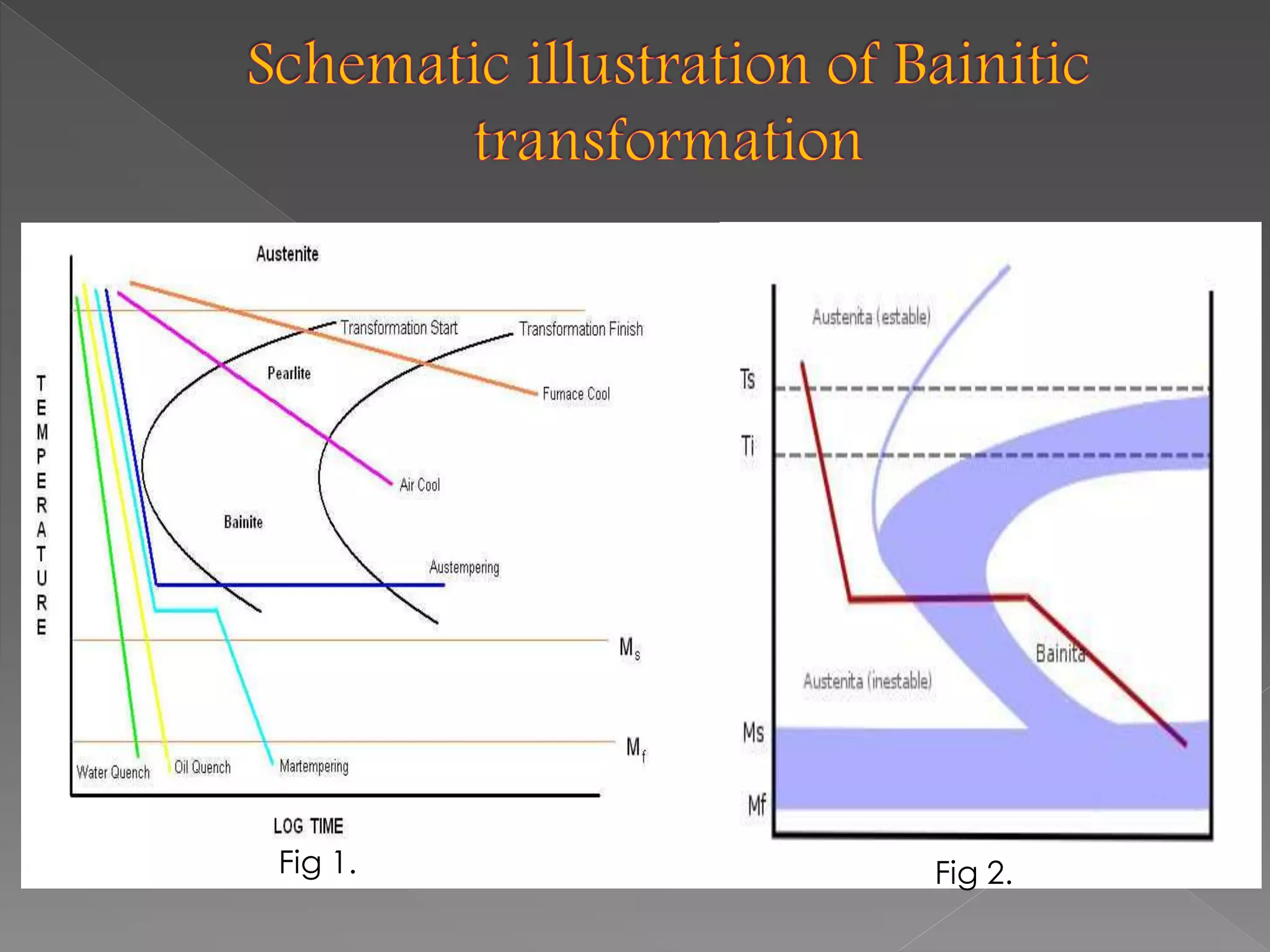 Schematic illustration of Bainitic transformation

Austenite
Transformation Start
Transformation Finish
Pearlite
Furnace Cool
TEMPERATURE
Air Cool
Bainite
Austempering
$M_s$
$M_f$
Water Quench
Oil Quench
Martempering
LOG TIME
Fig 1.

Austenita (estable)
Ts
Ti
Bainita
Austenita (inestable)
Ms
Mf
Fig 2.